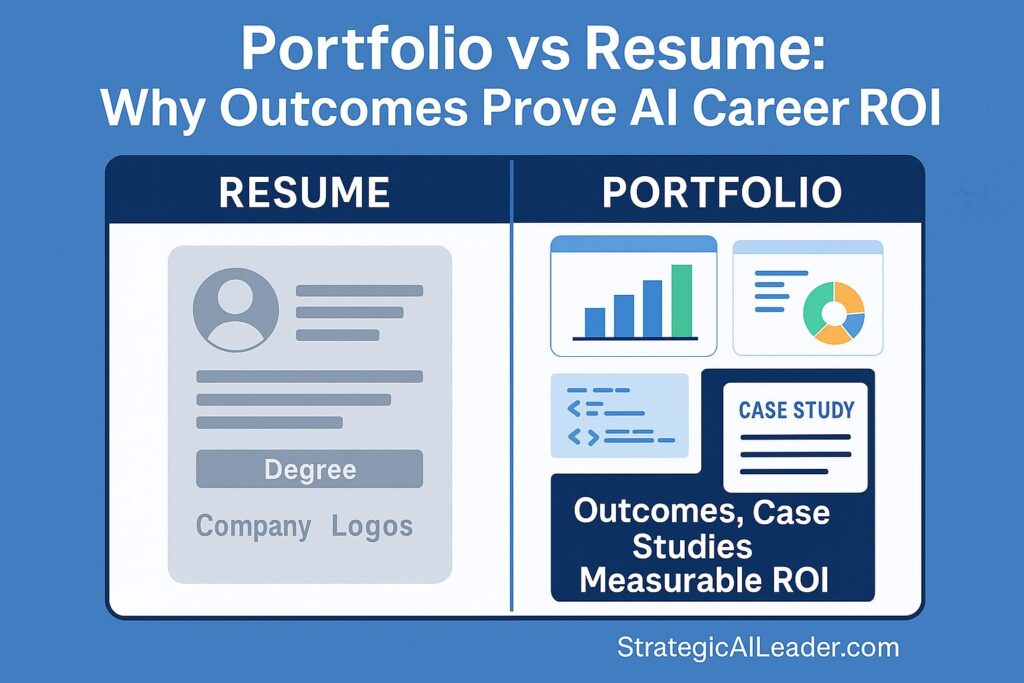 Portfolio vs Resume:
Why Outcomes Prove AI Career ROI

RESUME

Degree

Company Logos

PORTFOLIO

CASE STUDY

Outcomes, Case Studies Measurable ROI

StrategicAILeader.com